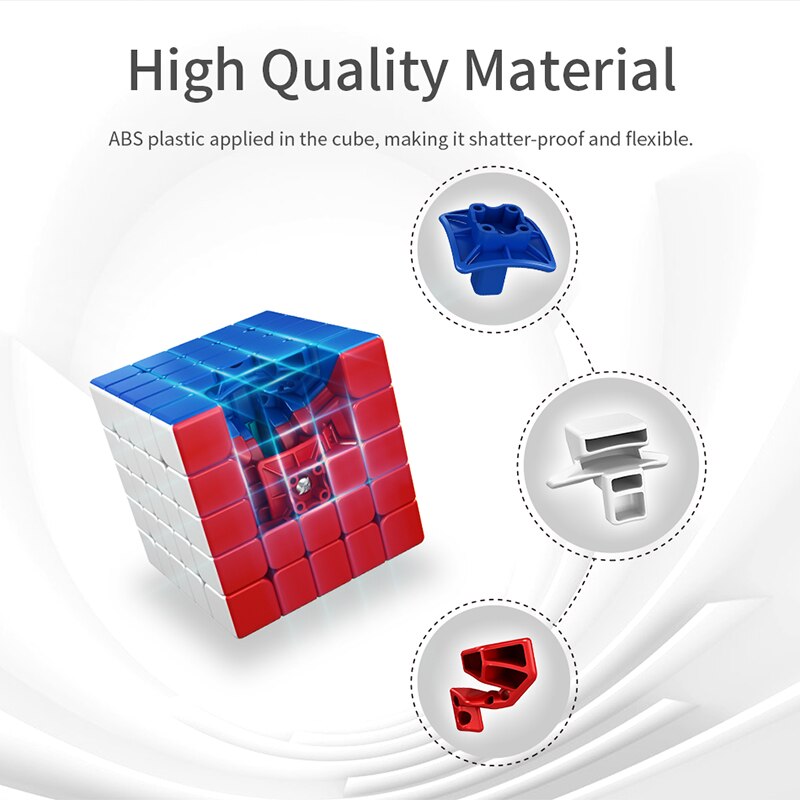 High Quality Material

ABS plastic applied in the cube, making it shatter-proof and flexible.